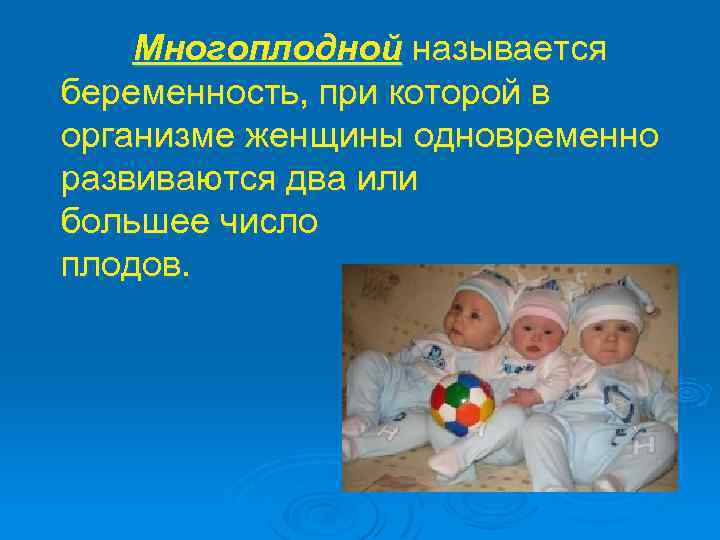 Многоплодной называется беременность, при которой в организме женщины одновременно развиваются два или большее число плодов.